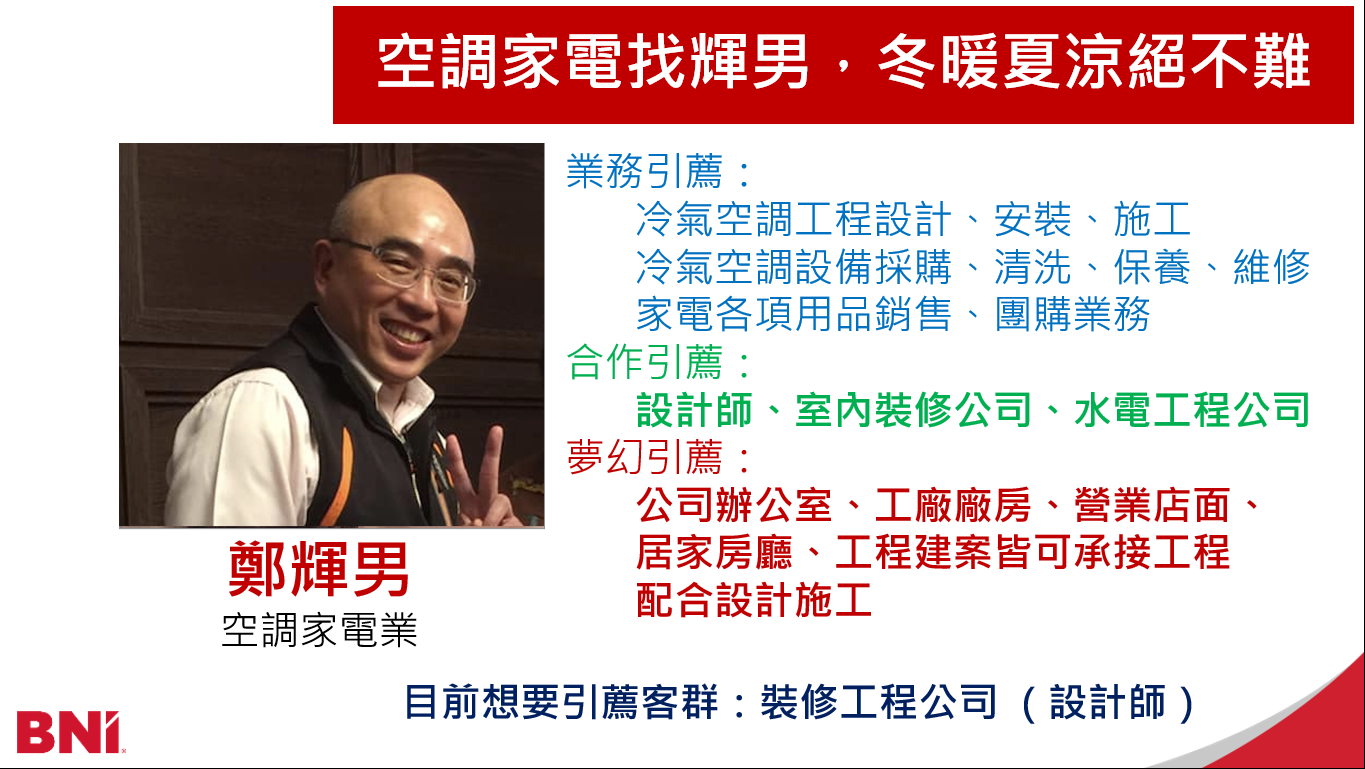 空調家電找輝男，冬暖夏涼絕不難

業務引薦：
冷氣空調工程設計、安裝、施工
冷氣空調設備採購、清洗、保養、維修
家電各項用品銷售、團購業務

合作引薦：
設計師、室內裝修公司、水電工程公司

夢幻引薦：
公司辦公室、工廠廠房、營業店面、居家房廳、工程建案皆可承接工程配合設計施工

鄭輝男
空調家電業

目前想要引薦客群：裝修工程公司（設計師）

BNI